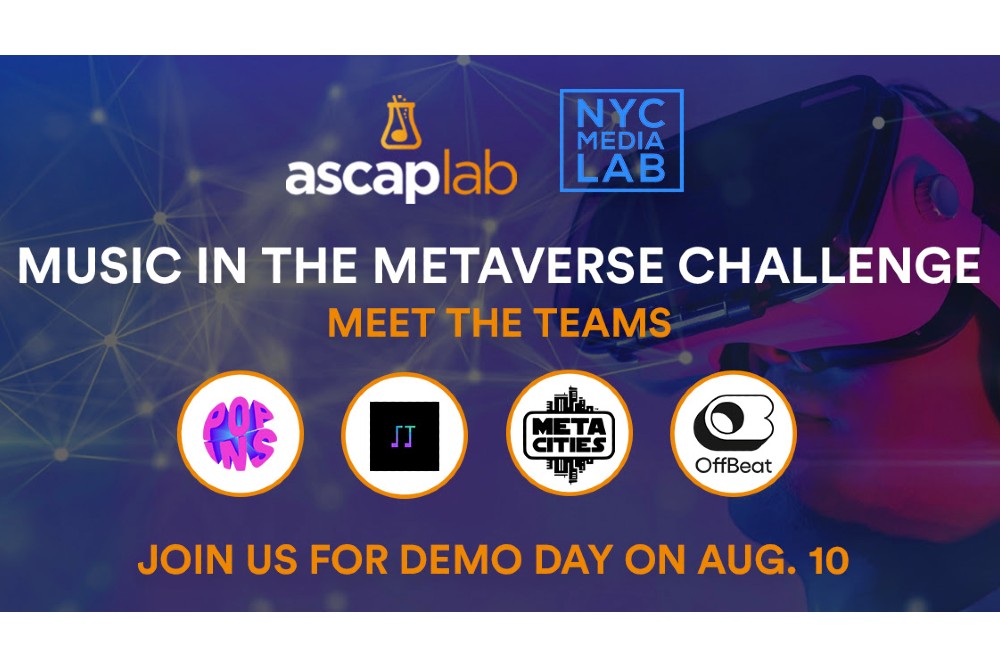 ascaplab

NYC MEDIA LAB

MUSIC IN THE METAVERSE CHALLENGE

MEET THE TEAMS

POP INS

META CITIES

OffBeat

JOIN US FOR DEMO DAY ON AUG. 10